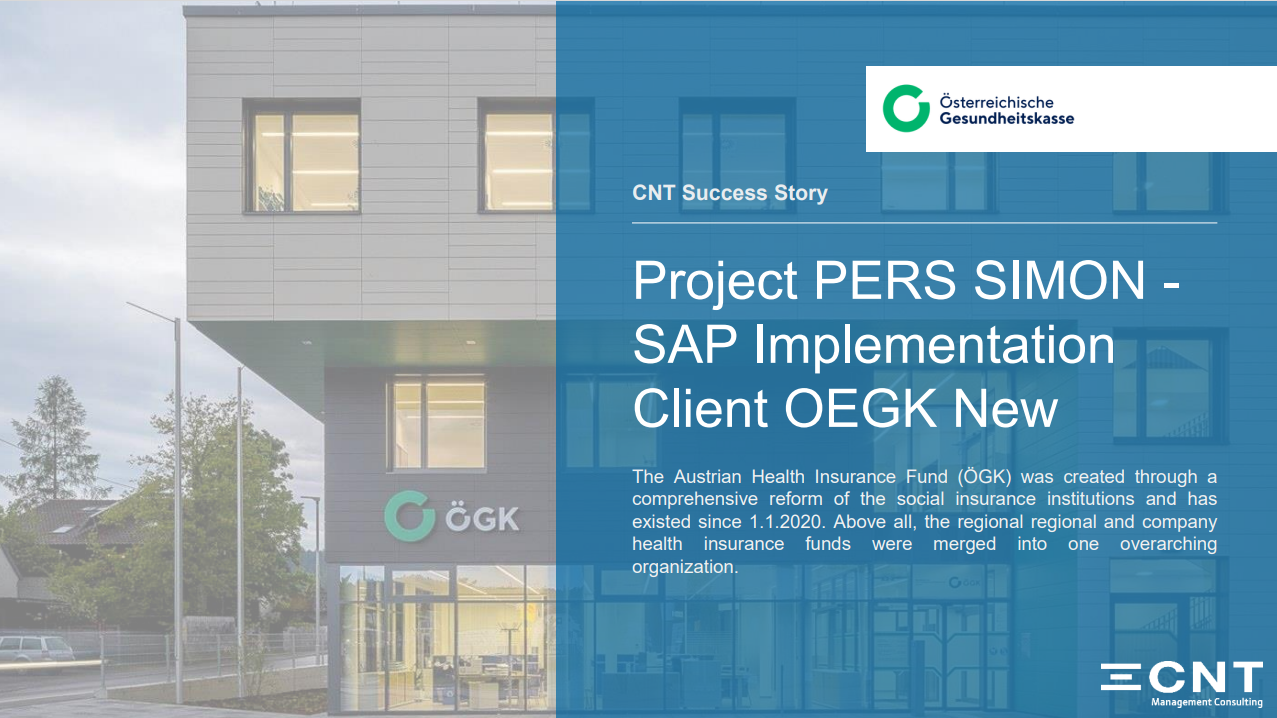 ÖGK

Österreichische Gesundheitskasse

CNT Success Story

Project PERS SIMON - SAP Implementation Client OEGK New

The Austrian Health Insurance Fund (ÖGK) was created through a comprehensive reform of the social insurance institutions and has existed since 1.1.2020. Above all, the regional regional and company health insurance funds were merged into one overarching organization.

CNT
Management Consulting